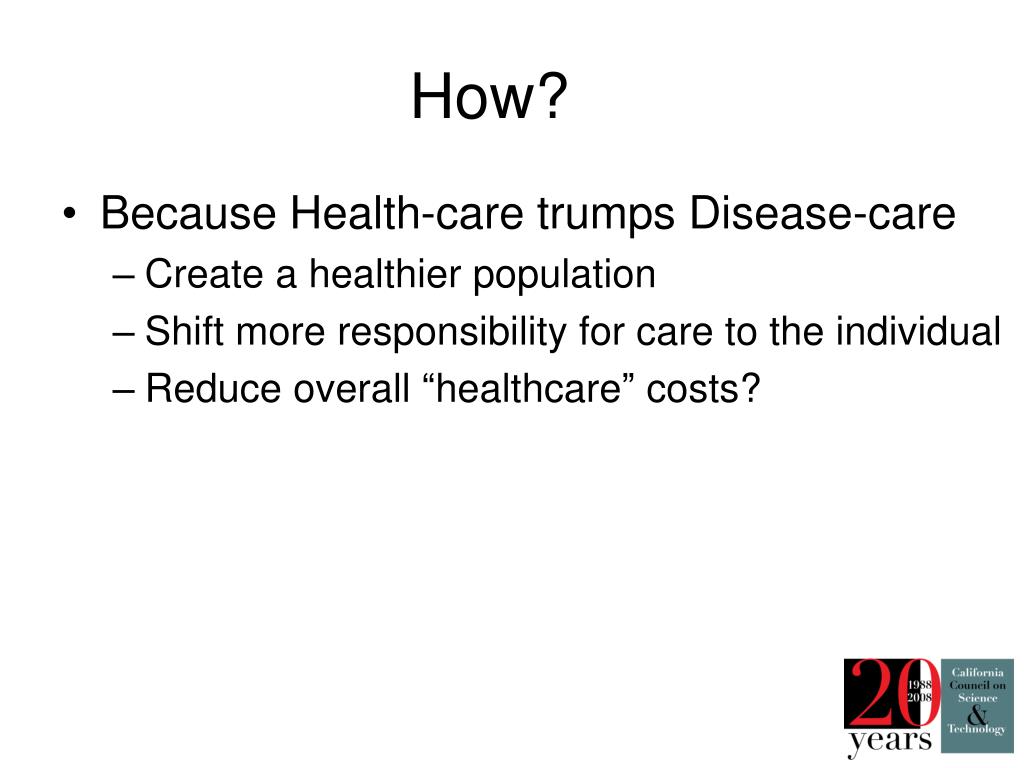 How?

• Because Health-care trumps Disease-care
– Create a healthier population
– Shift more responsibility for care to the individual
– Reduce overall “healthcare” costs?

20 1988 2008 years

California Council on Science & Technology